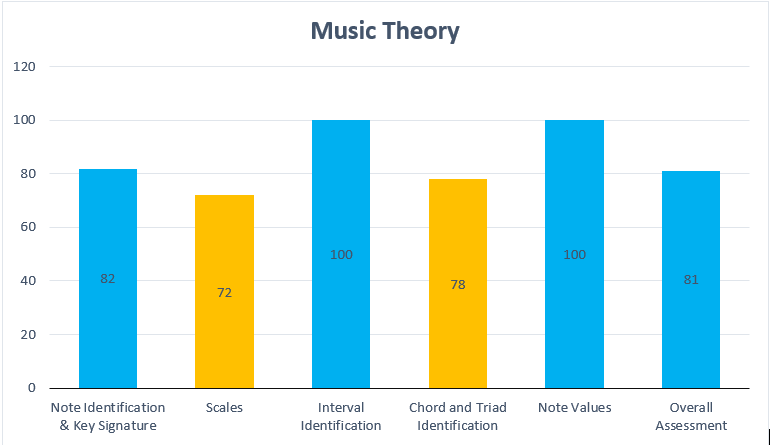 Music Theory

120
100
80
60
40
20
0

82
72
100
78
100
81

Note Identification & Key Signature
Scales
Interval Identification
Chord and Triad Identification
Note Values
Overall Assessment